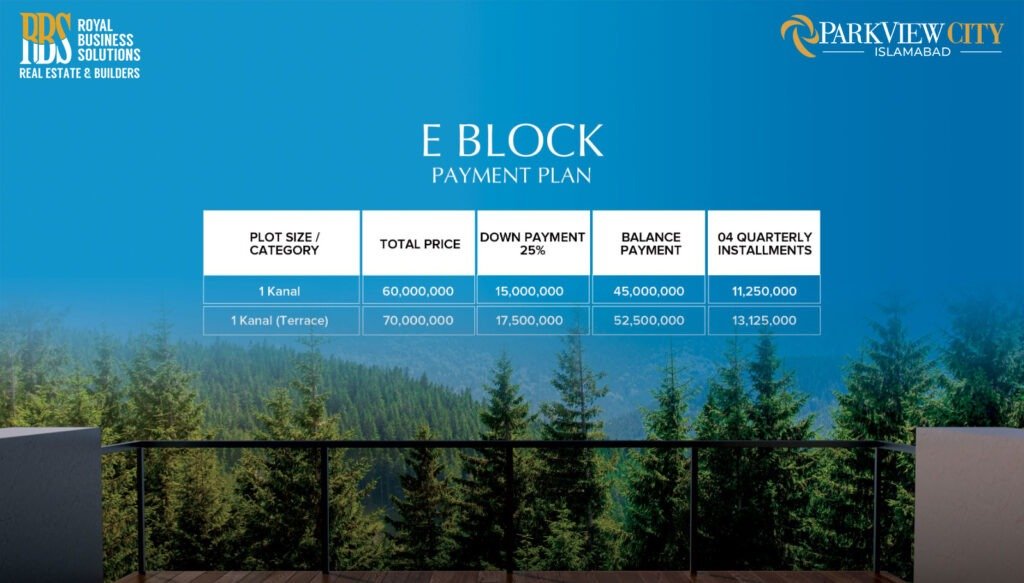 RBS ROYAL BUSINESS SOLUTIONS
REAL ESTATE & BUILDERS

PARKVIEW CITY
ISLAMABAD

E BLOCK
PAYMENT PLAN

| PLOT SIZE / CATEGORY | TOTAL PRICE | DOWN PAYMENT 25% | BALANCE PAYMENT | 04 QUARTERLY INSTALLMENTS |
|---|---|---|---|---|
| 1 Kanal | 60,000,000 | 15,000,000 | 45,000,000 | 11,250,000 |
| 1 Kanal (Terrace) | 70,000,000 | 17,500,000 | 52,500,000 | 13,125,000 |